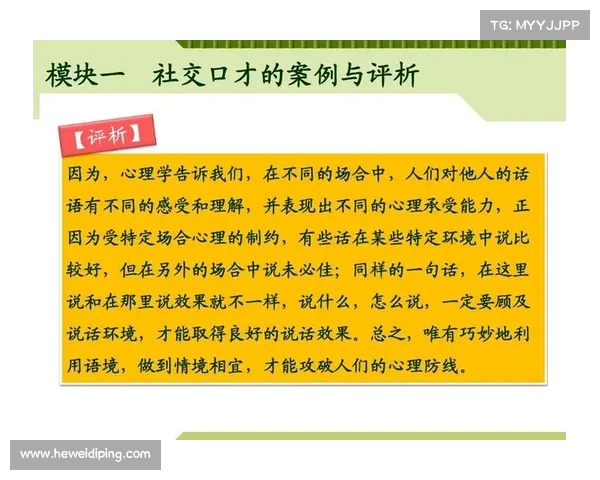 TG: MYYJJPP

模块一　社交口才的案例与评析

【评析】

因为，心理学告诉我们，在不同的场合中，人们对他人的话语有不同的感受和理解，并表现出不同的心理承受能力，正因为受特定场合心理的制约，有些话在某些特定环境中说比较好，但在另外的场合中说未必佳；同样的一句话，在这里说和在那里说效果就不一样，说什么，怎么说，一定要顾及说话环境，才能取得良好的说话效果。总之，唯有巧妙地利用语境，做到情境相宜，才能攻破人们的心理防线。

www.heweidiping.com